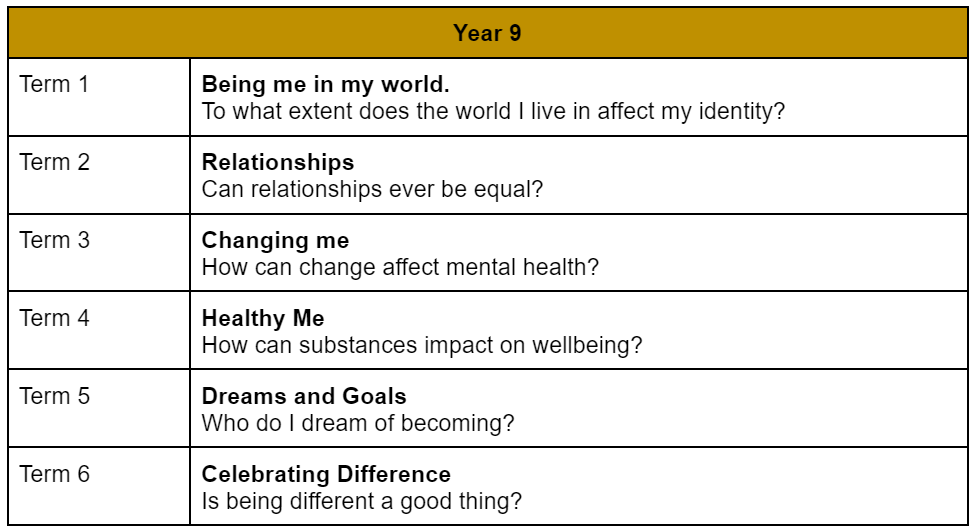 | Year 9 | |
|---|---|
| Term 1 | Being me in my world. To what extent does the world I live in affect my identity? |
| Term 2 | Relationships Can relationships ever be equal? |
| Term 3 | Changing me How can change affect mental health? |
| Term 4 | Healthy Me How can substances impact on wellbeing? |
| Term 5 | Dreams and Goals Who do I dream of becoming? |
| Term 6 | Celebrating Difference Is being different a good thing? |